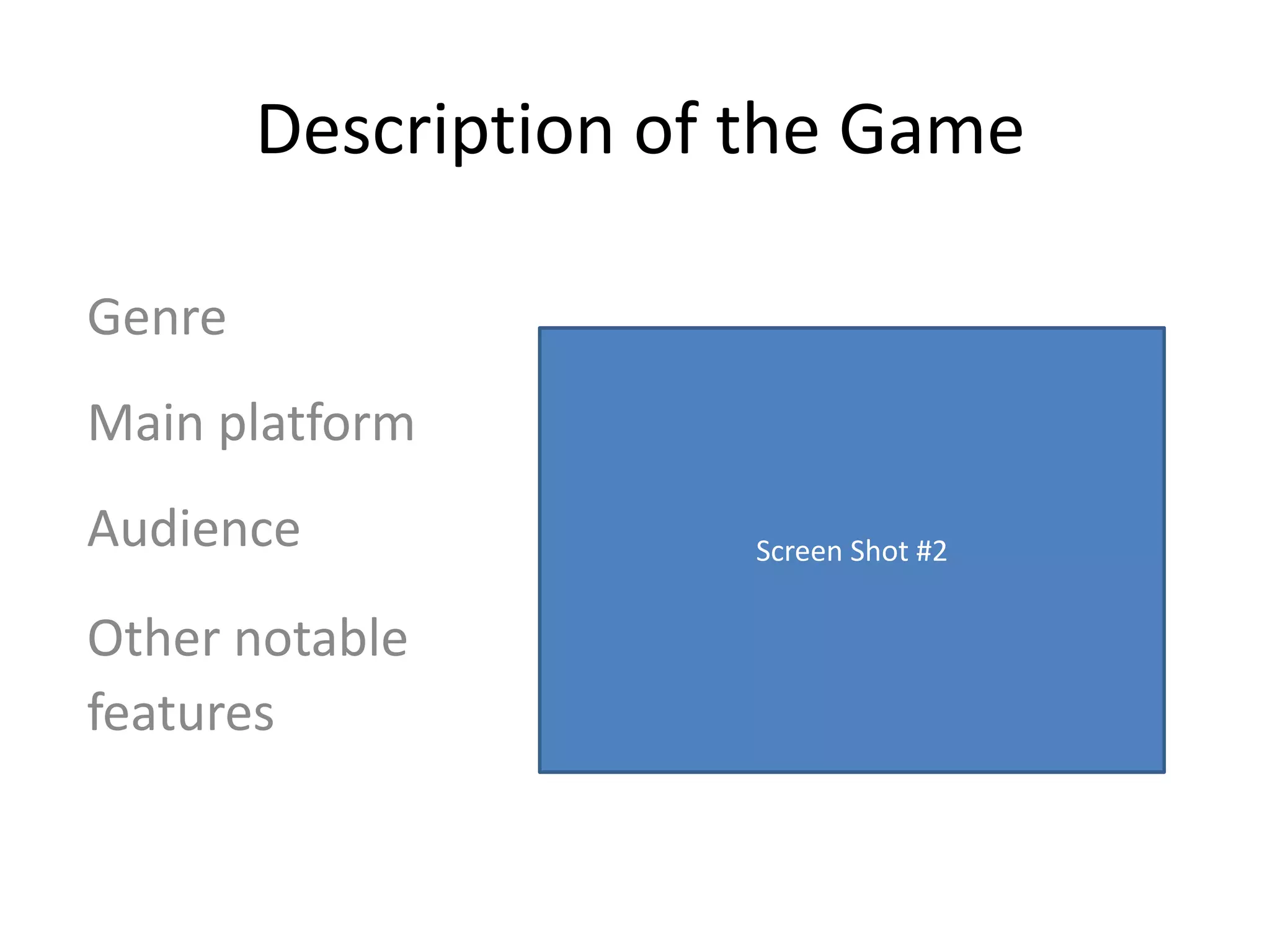 Description of the Game

Genre

Main platform

Audience

Other notable features

Screen Shot #2